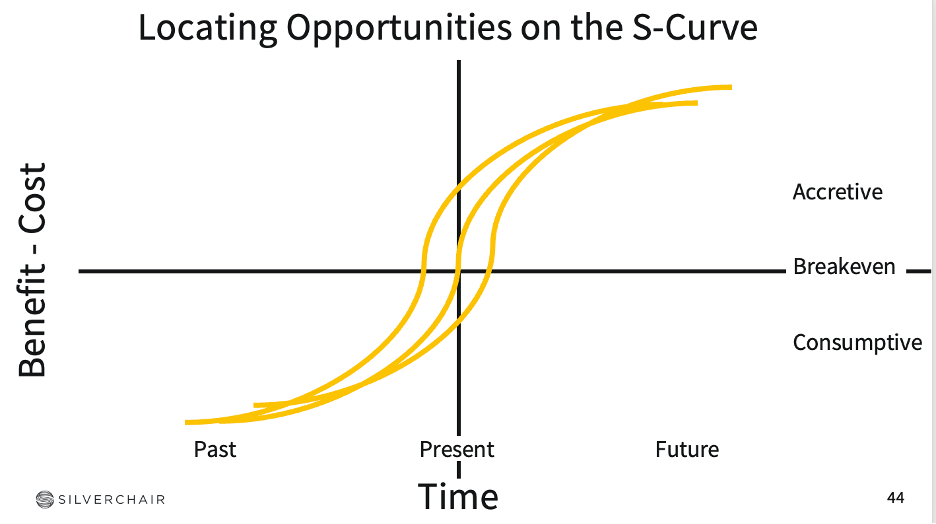 Locating Opportunities on the S-Curve

Benefit - Cost

Accretive

Breakeven

Consumptive

Past

Present

Future

Time

SILVERCHAIR

44